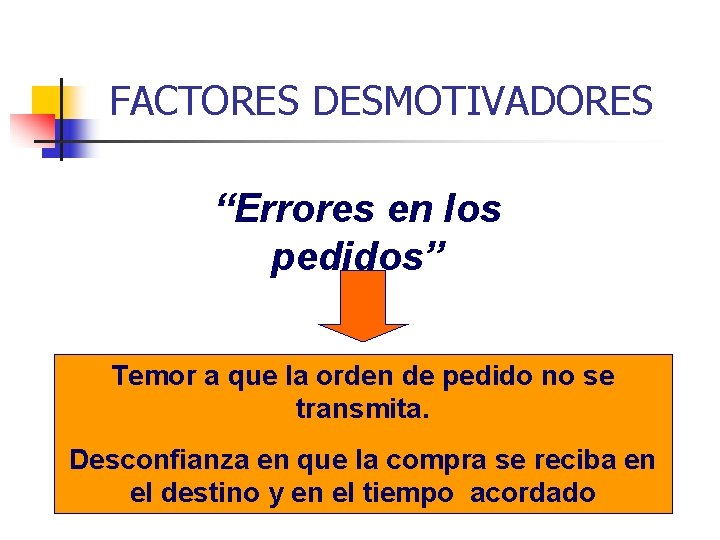 FACTORES DESMOTIVADORES

“Errores en los pedidos”

Temor a que la orden de pedido no se transmita.

Desconfianza en que la compra se reciba en el destino y en el tiempo acordado